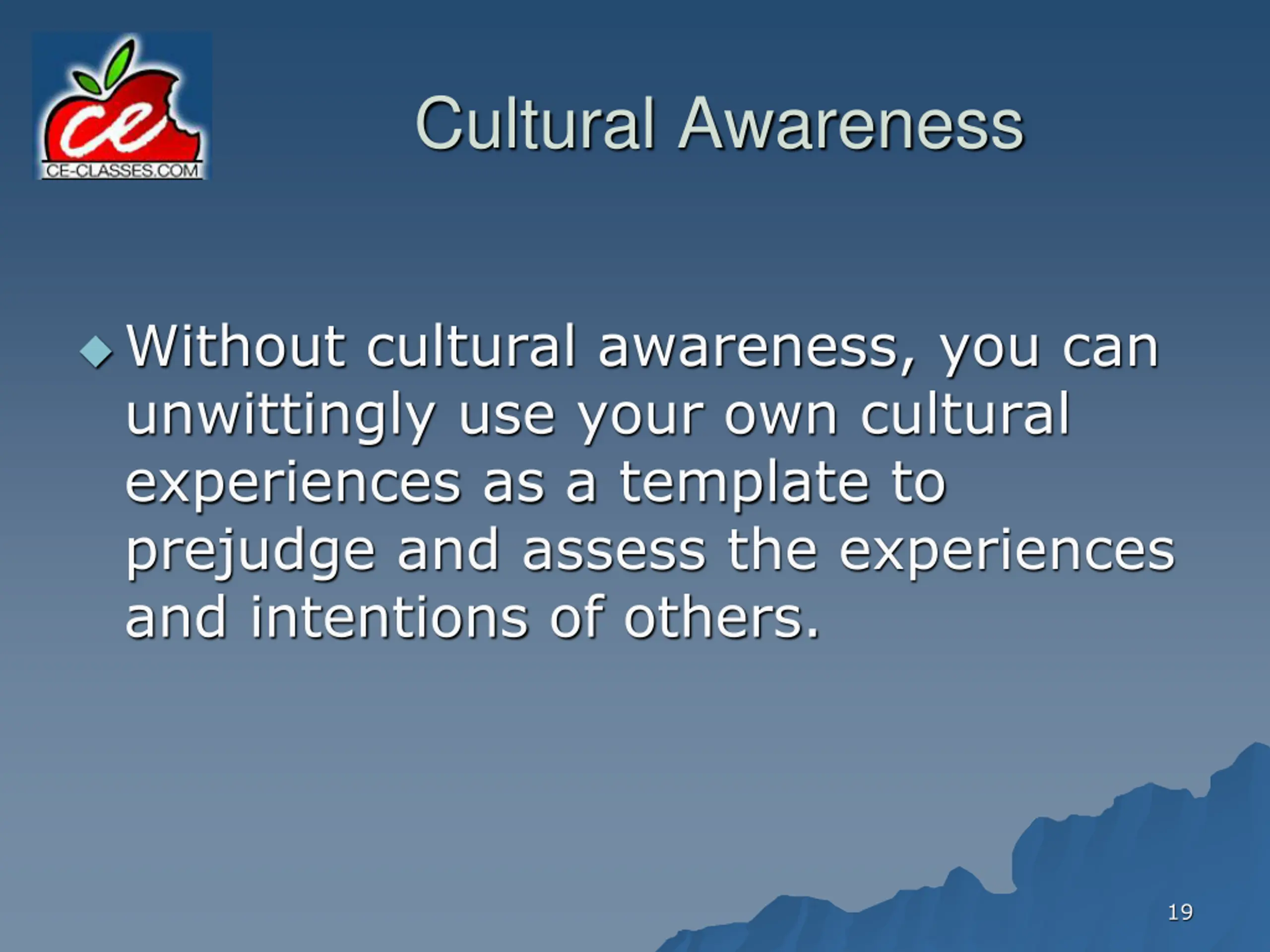 ce
CE-CLASSES.COM

Cultural Awareness

Without cultural awareness, you can unwittingly use your own cultural experiences as a template to prejudge and assess the experiences and intentions of others.

19